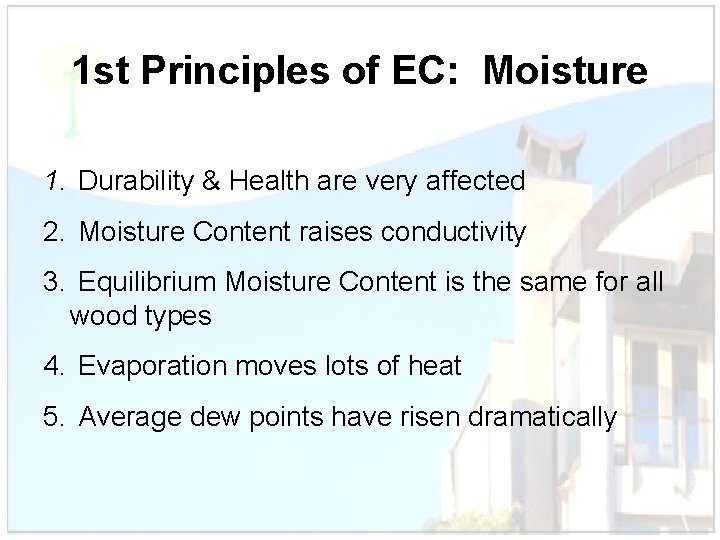 1st Principles of EC:  Moisture

1. Durability & Health are very affected

2. Moisture Content raises conductivity

3. Equilibrium Moisture Content is the same for all wood types

4. Evaporation moves lots of heat

5. Average dew points have risen dramatically